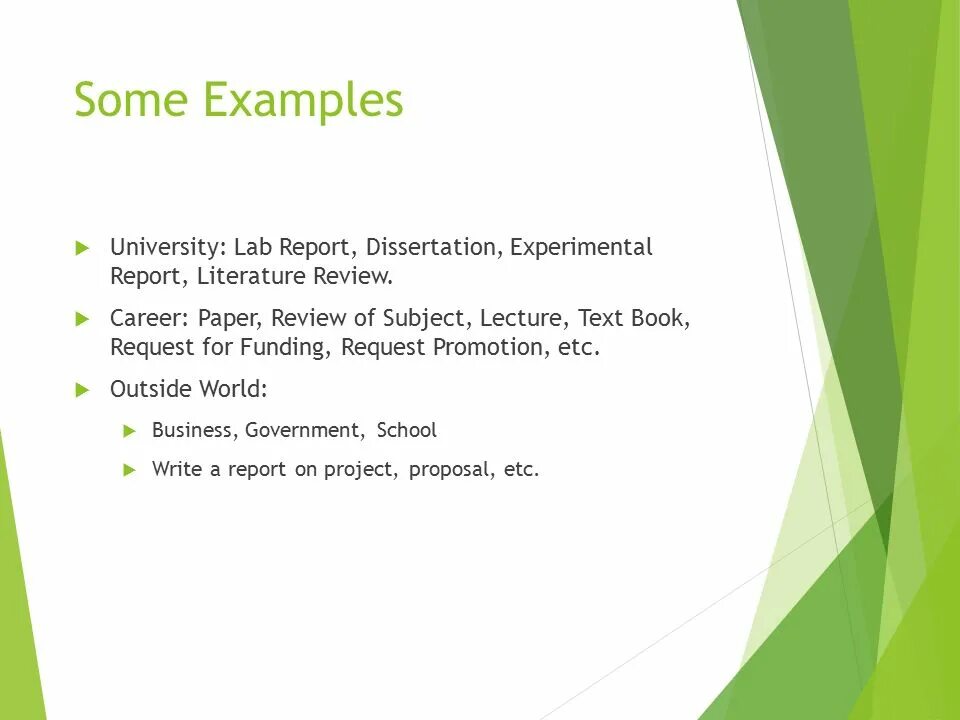 Some Examples

University: Lab Report, Dissertation, Experimental Report, Literature Review.

Career: Paper, Review of Subject, Lecture, Text Book, Request for Funding, Request Promotion, etc.

Outside World:

Business, Government, School

Write a report on project, proposal, etc.